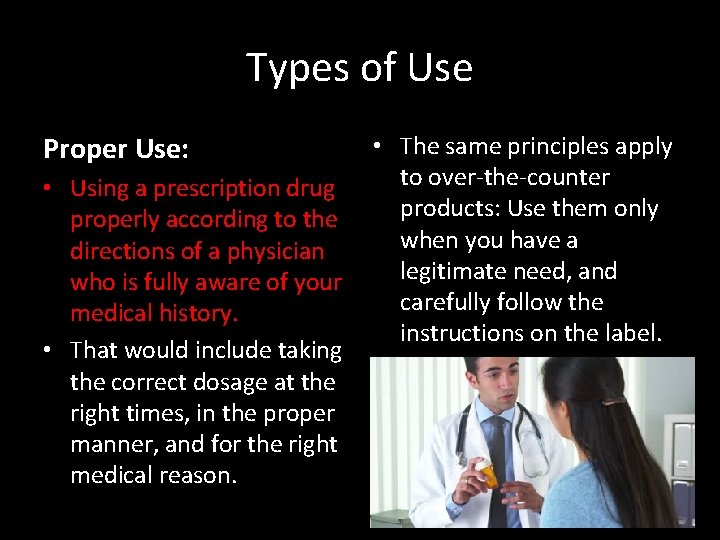 Types of Use

Proper Use:

• Using a prescription drug properly according to the directions of a physician who is fully aware of your medical history.

• That would include taking the correct dosage at the right times, in the proper manner, and for the right medical reason.

• The same principles apply to over-the-counter products: Use them only when you have a legitimate need, and carefully follow the instructions on the label.